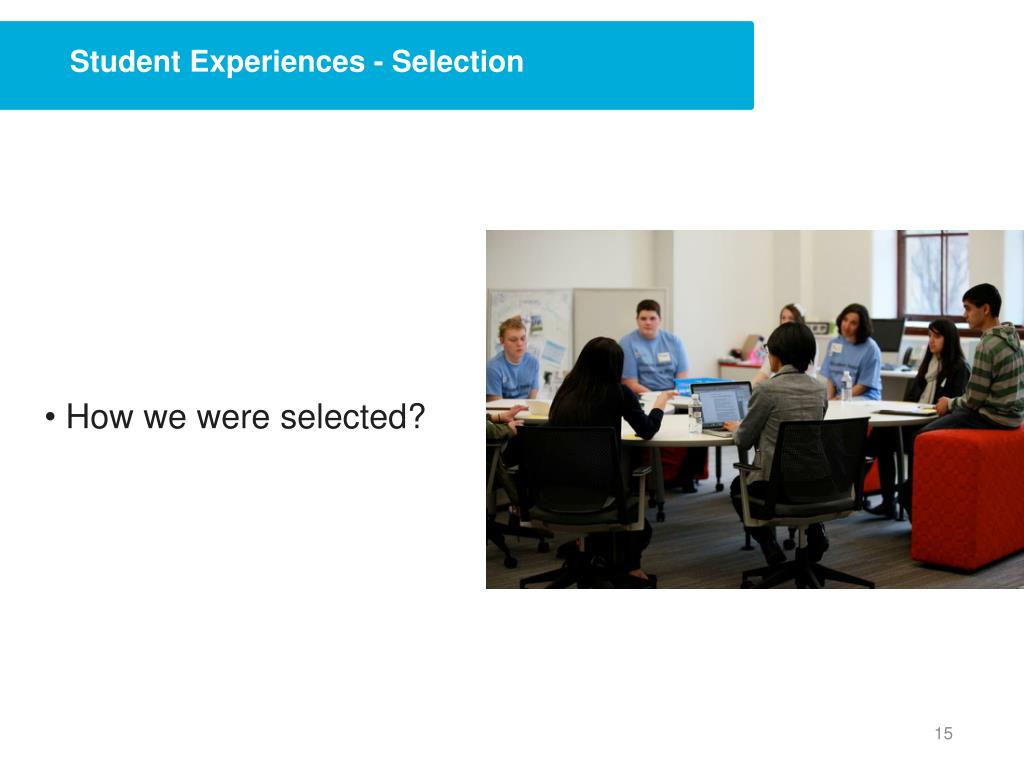 Student Experiences - Selection

• How we were selected?

15